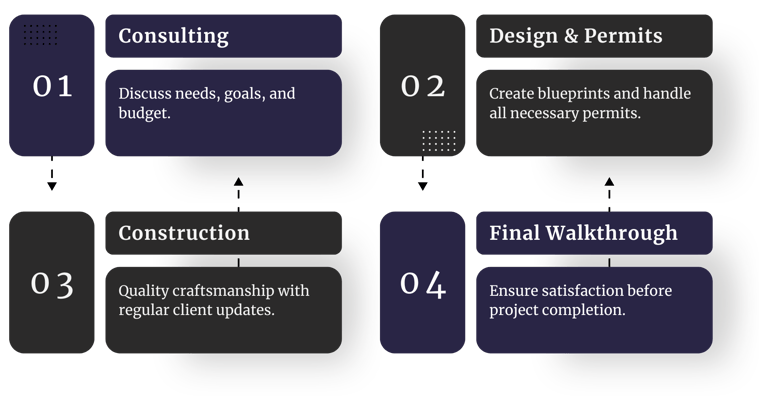 01

Consulting

Discuss needs, goals, and budget.

02

Design & Permits

Create blueprints and handle all necessary permits.

03

Construction

Quality craftsmanship with regular client updates.

04

Final Walkthrough

Ensure satisfaction before project completion.